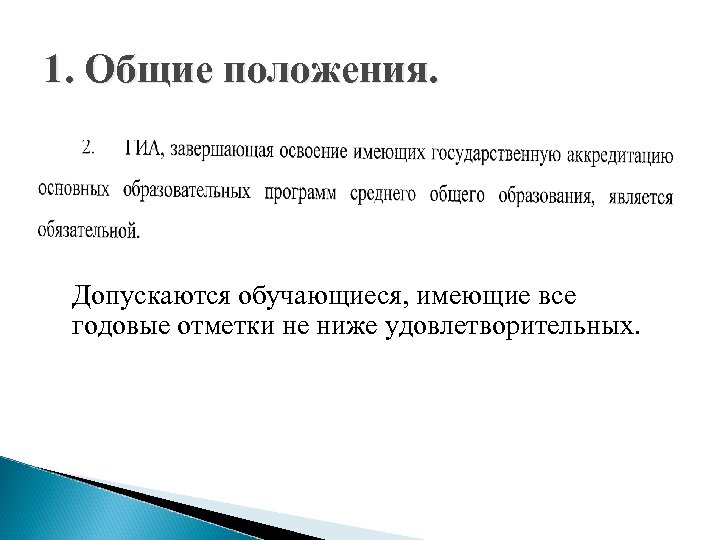 1. Общие положения.

2. ГИА, завершающая освоение имеющих государственную аккредитацию основных образовательных программ среднего общего образования, является обязательной.

Допускаются обучающиеся, имеющие все годовые отметки не ниже удовлетворительных.